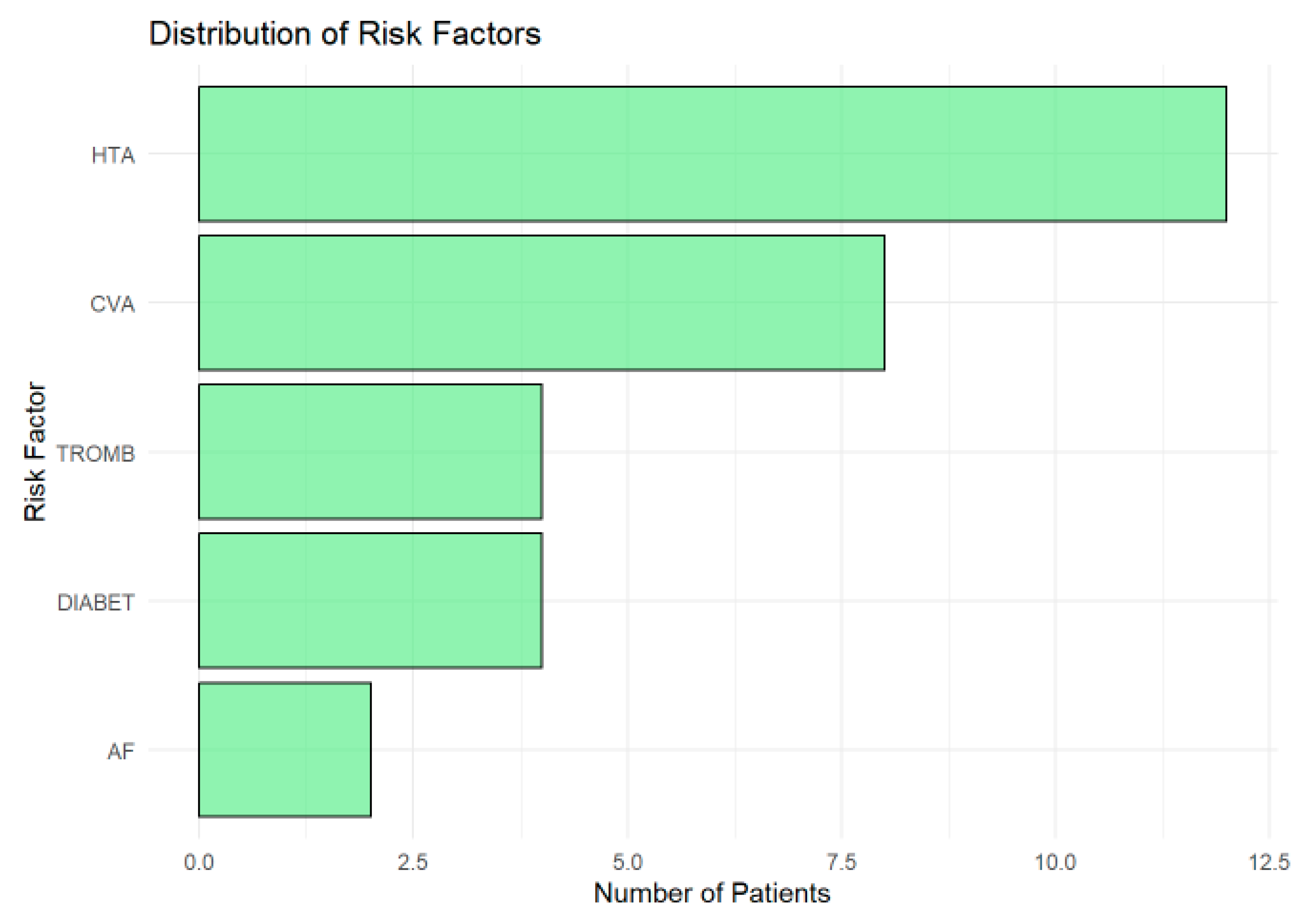 Distribution of Risk Factors

Risk Factor

HTA

CVA

TROMB

DIABET

AF

0.0 2.5 5.0 7.5 10.0 12.5

Number of Patients